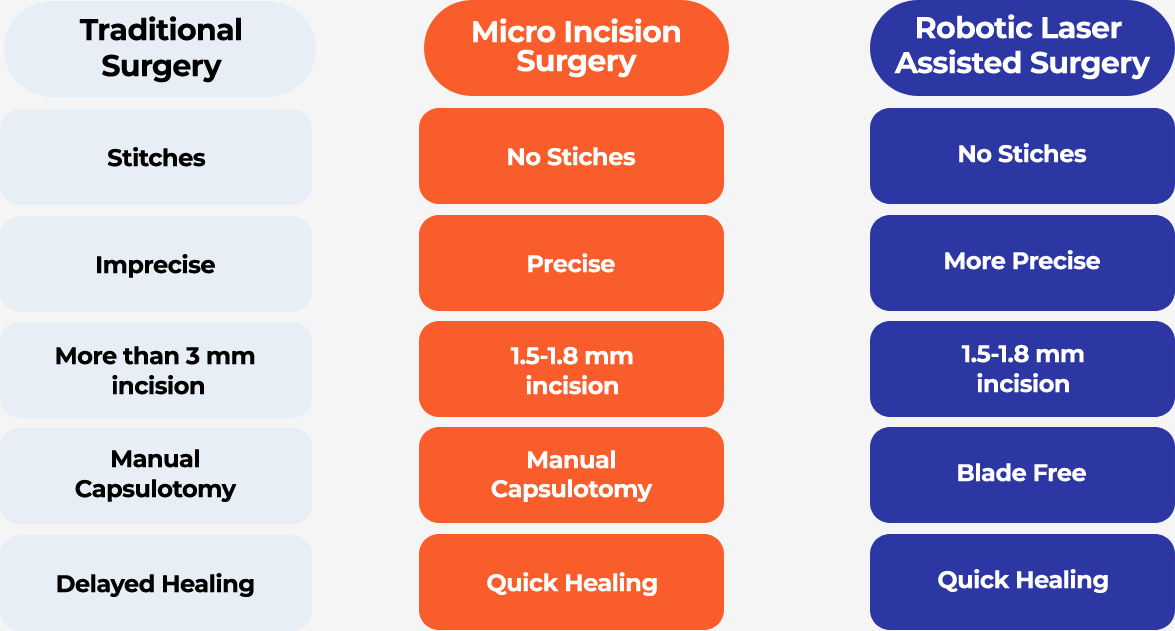 | Traditional Surgery | Micro Incision Surgery | Robotic Laser Assisted Surgery |
|---|---|---|
| Stitches | No Stiches | No Stiches |
| Imprecise | Precise | More Precise |
| More than 3 mm incision | 1.5-1.8 mm incision | 1.5-1.8 mm incision |
| Manual Capsulotomy | Manual Capsulotomy | Blade Free |
| Delayed Healing | Quick Healing | Quick Healing |